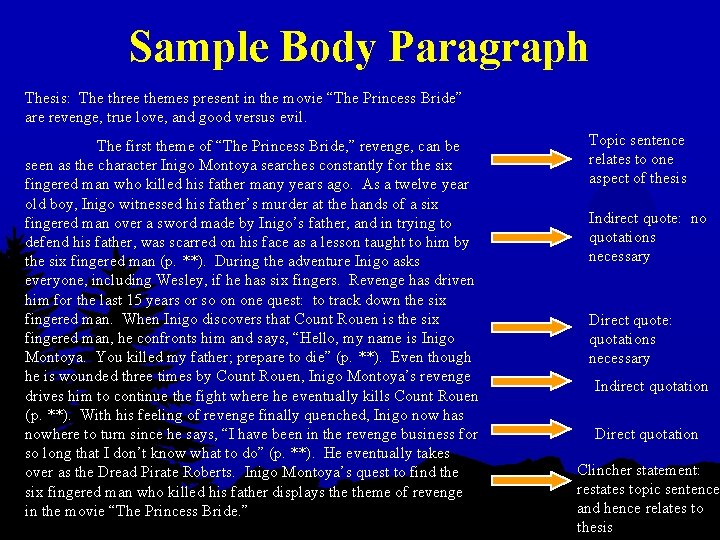 Sample Body Paragraph

Thesis: The three themes present in the movie “The Princess Bride” are revenge, true love, and good versus evil.

The first theme of “The Princess Bride,” revenge, can be seen as the character Inigo Montoya searches constantly for the six fingered man who killed his father many years ago. As a twelve year old boy, Inigo witnessed his father’s murder at the hands of a six fingered man over a sword made by Inigo’s father, and in trying to defend his father, was scarred on his face as a lesson taught to him by the six fingered man (p. **). During the adventure Inigo asks everyone, including Wesley, if he has six fingers. Revenge has driven him for the last 15 years or so on one quest: to track down the six fingered man. When Inigo discovers that Count Rouen is the six fingered man, he confronts him and says, “Hello, my name is Inigo Montoya. You killed my father; prepare to die” (p. **). Even though he is wounded three times by Count Rouen, Inigo Montoya’s revenge drives him to continue the fight where he eventually kills Count Rouen (p. **). With his feeling of revenge finally quenched, Inigo now has nowhere to turn since he says, “I have been in the revenge business for so long that I don’t know what to do” (p. **). He eventually takes over as the Dread Pirate Roberts. Inigo Montoya’s quest to find the six fingered man who killed his father displays the theme of revenge in the movie “The Princess Bride.”

Topic sentence relates to one aspect of thesis

Indirect quote: no quotations necessary

Direct quote: quotations necessary

Indirect quotation

Direct quotation

Clincher statement: restates topic sentence and hence relates to thesis